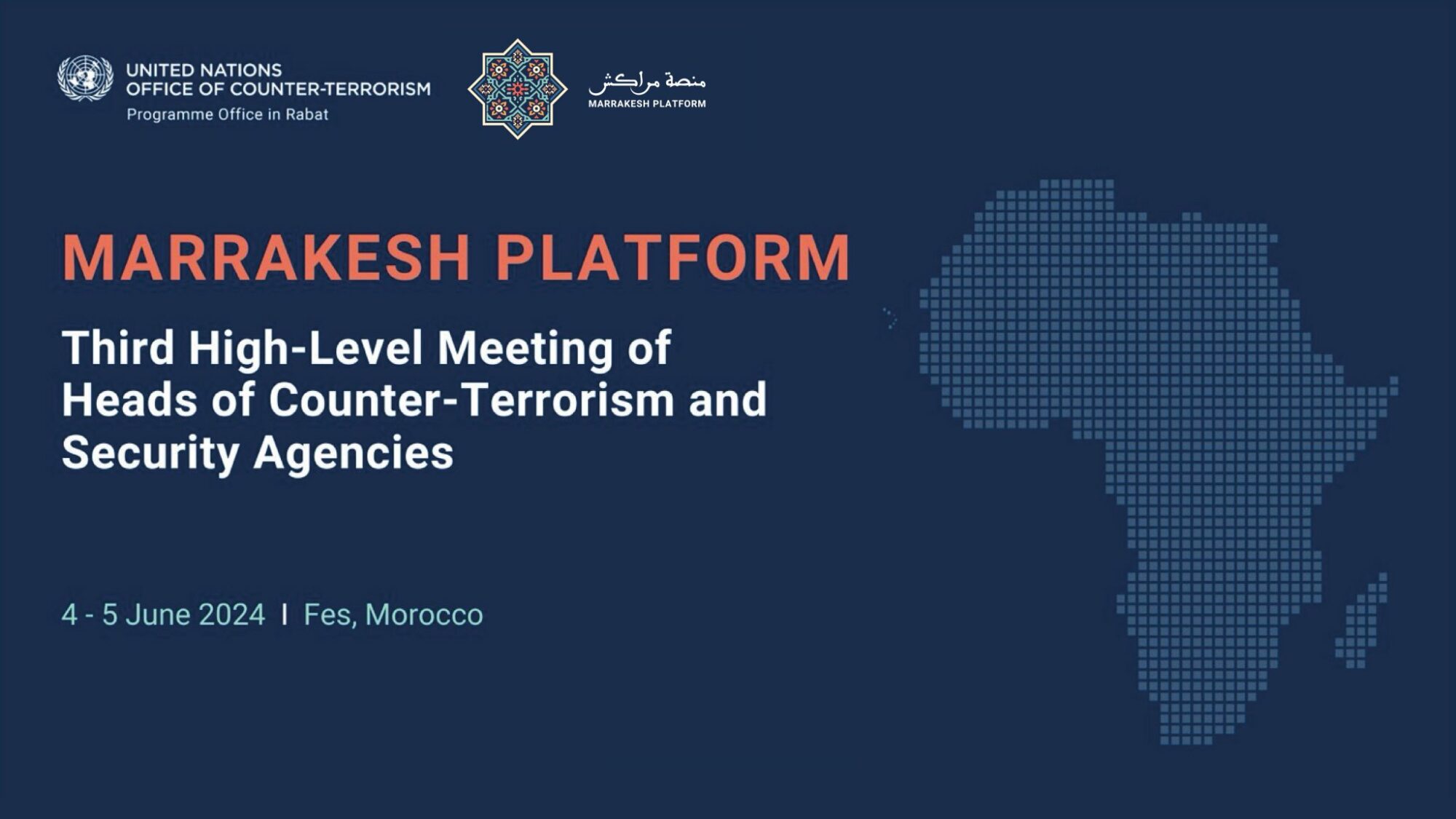 UNITED NATIONS
OFFICE OF COUNTER-TERRORISM
Programme Office in Rabat

منصة مراكش
MARRAKESH PLATFORM

MARRAKESH PLATFORM

Third High-Level Meeting of Heads of Counter-Terrorism and Security Agencies

4 - 5 June 2024 I Fes, Morocco